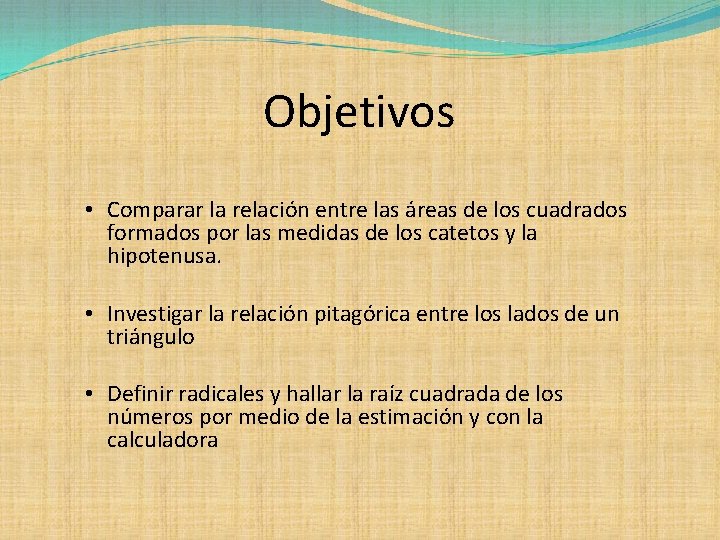 Objetivos

• Comparar la relación entre las áreas de los cuadrados formados por las medidas de los catetos y la hipotenusa.

• Investigar la relación pitagórica entre los lados de un triángulo

• Definir radicales y hallar la raíz cuadrada de los números por medio de la estimación y con la calculadora